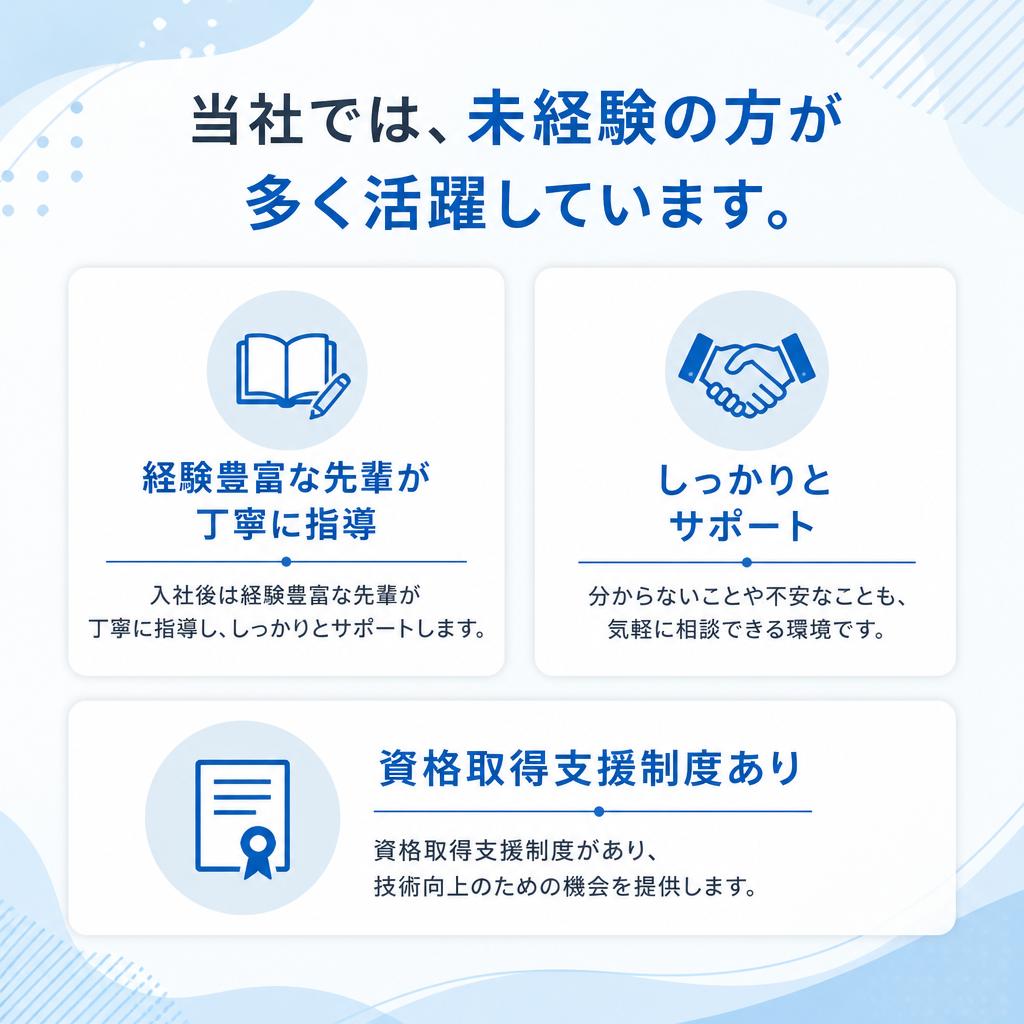 当社では、未経験の方が多く活躍しています。

経験豊富な先輩が丁寧に指導

入社後は経験豊富な先輩が丁寧に指導し、しっかりとサポートします。

しっかりとサポート

分からないことや不安なことも、気軽に相談できる環境です。

資格取得支援制度あり

資格取得支援制度があり、技術向上のための機会を提供します。